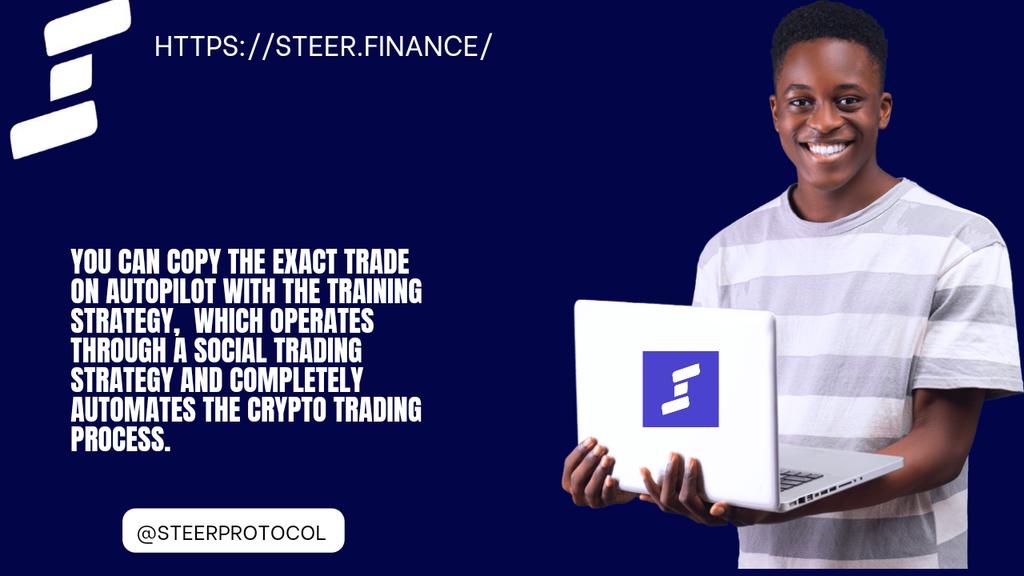 HTTPS://STEER.FINANCE/

YOU CAN COPY THE EXACT TRADE ON AUTOPILOT WITH THE TRAINING STRATEGY, WHICH OPERATES THROUGH A SOCIAL TRADING STRATEGY AND COMPLETELY AUTOMATES THE CRYPTO TRADING PROCESS.

@STEERPROTOCOL